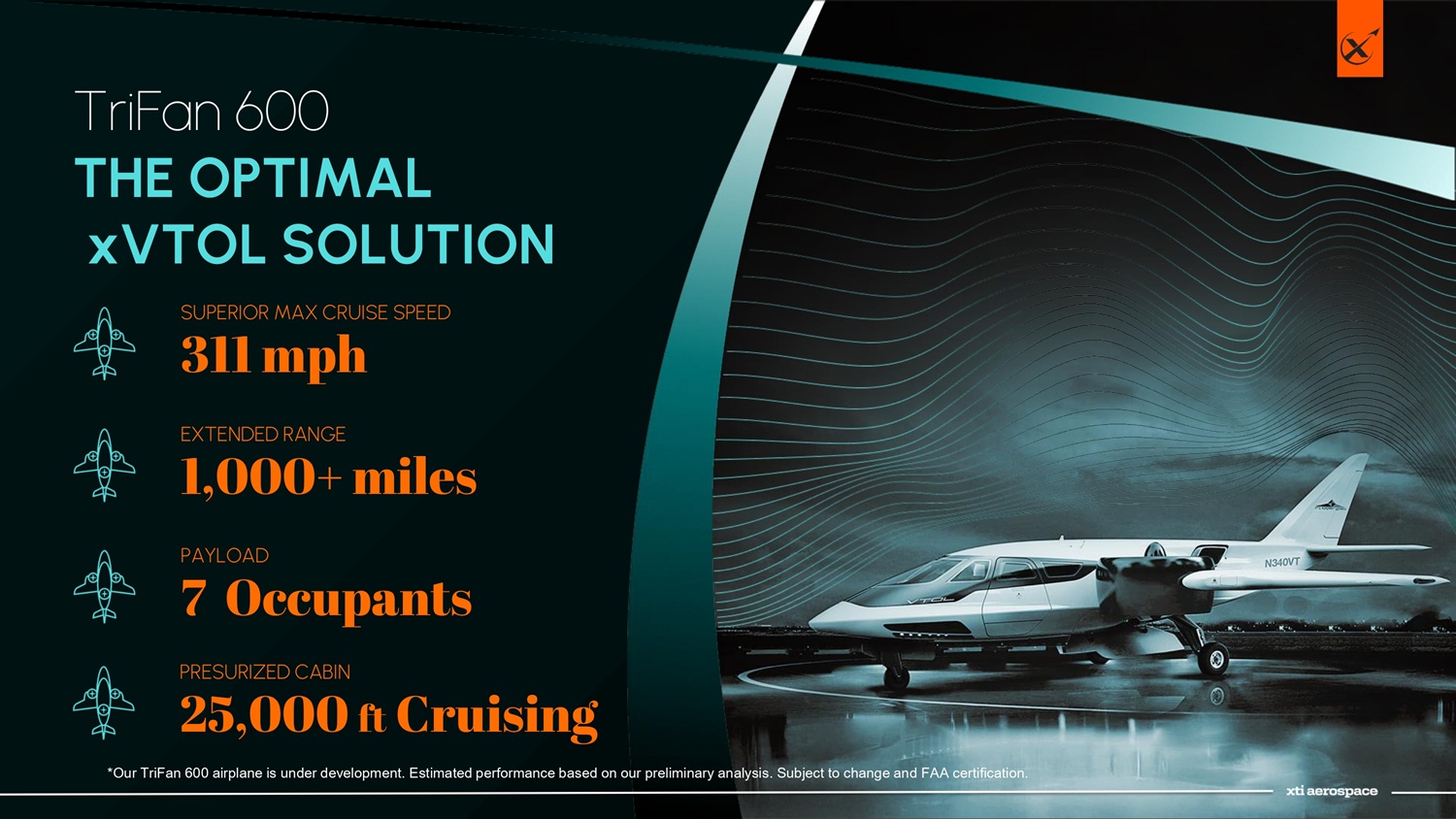 TriFan 600
THE OPTIMAL
xVTOL SOLUTION

SUPERIOR MAX CRUISE SPEED
311 mph

EXTENDED RANGE
1,000+ miles

PAYLOAD
7 Occupants

PRESURIZED CABIN
25,000 ft Cruising

N340VT

VTOL

*Our TriFan 600 airplane is under development. Estimated performance based on our preliminary analysis. Subject to change and FAA certification.

xti aerospace